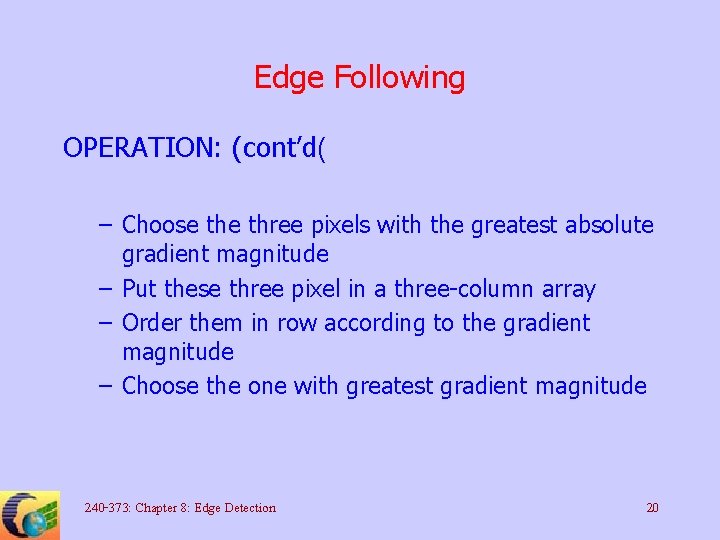 Edge Following

OPERATION: (cont'd(

– Choose the three pixels with the greatest absolute gradient magnitude
– Put these three pixel in a three-column array
– Order them in row according to the gradient magnitude
– Choose the one with greatest gradient magnitude

240-373: Chapter 8: Edge Detection

20